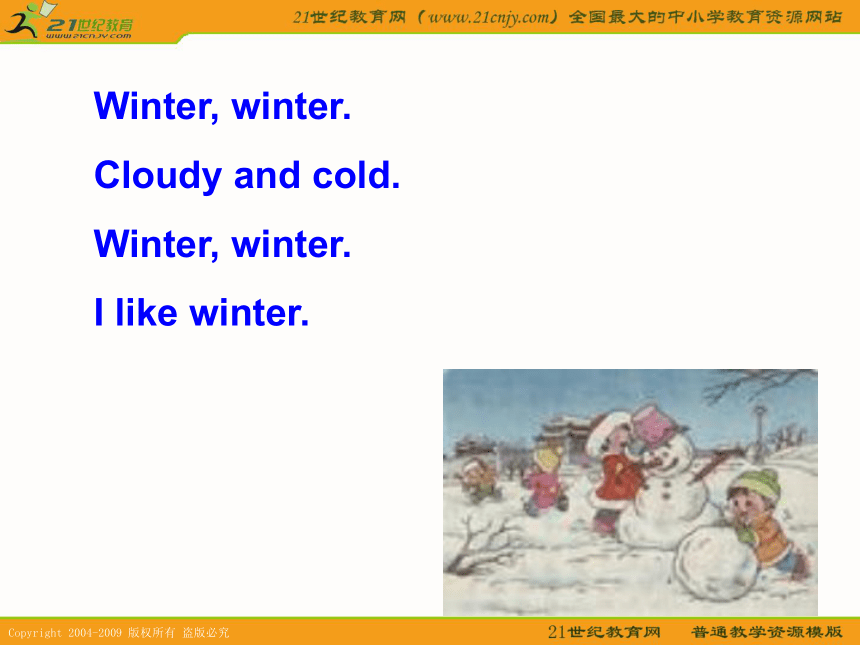 21世纪教育
www.21cnjy.com

21世纪教育网（www.21cnjy.com）全国最大的中小学教育资源网站

Winter, winter.

Cloudy and cold.

Winter, winter.

I like winter.

Copyright 2004-2009 版权所有 盗版必究

21世纪教育网 普通教学资源模版